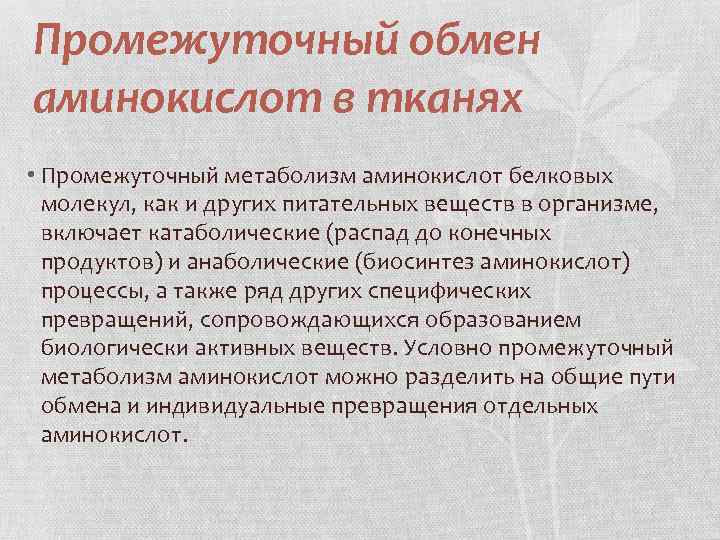 Промежуточный обмен аминокислот в тканях

• Промежуточный метаболизм аминокислот белковых молекул, как и других питательных веществ в организме, включает катаболические (распад до конечных продуктов) и анаболические (биосинтез аминокислот) процессы, а также ряд других специфических превращений, сопровождающихся образованием биологически активных веществ. Условно промежуточный метаболизм аминокислот можно разделить на общие пути обмена и индивидуальные превращения отдельных аминокислот.